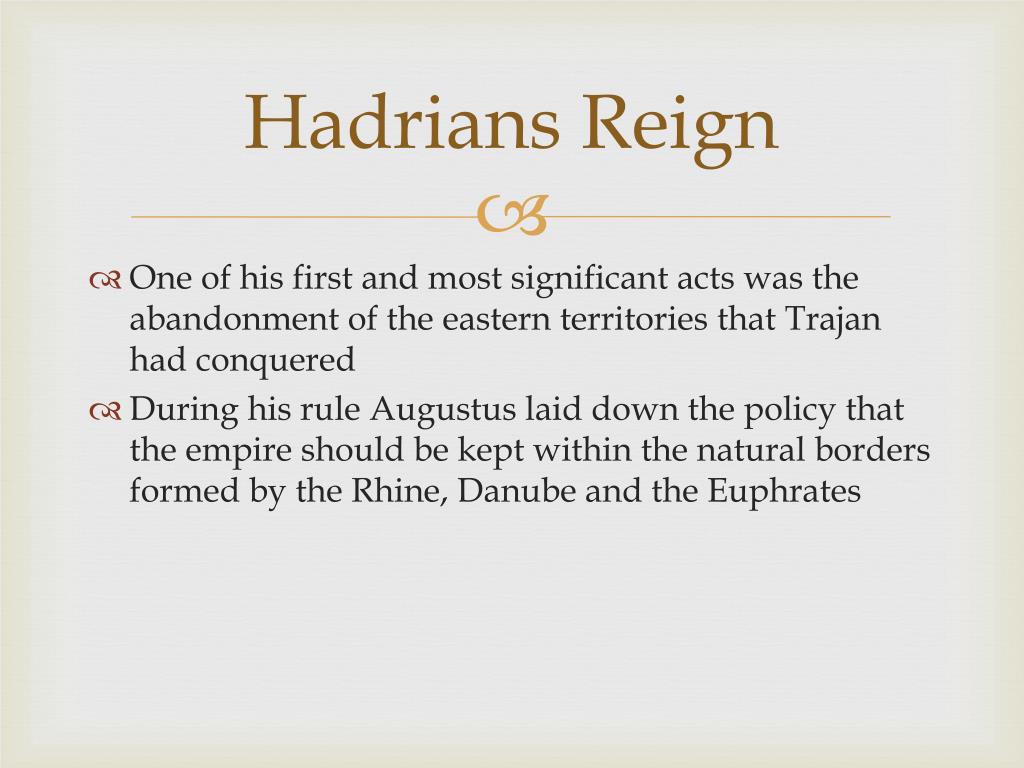 Hadrians Reign

One of his first and most significant acts was the abandonment of the eastern territories that Trajan had conquered

During his rule Augustus laid down the policy that the empire should be kept within the natural borders formed by the Rhine, Danube and the Euphrates